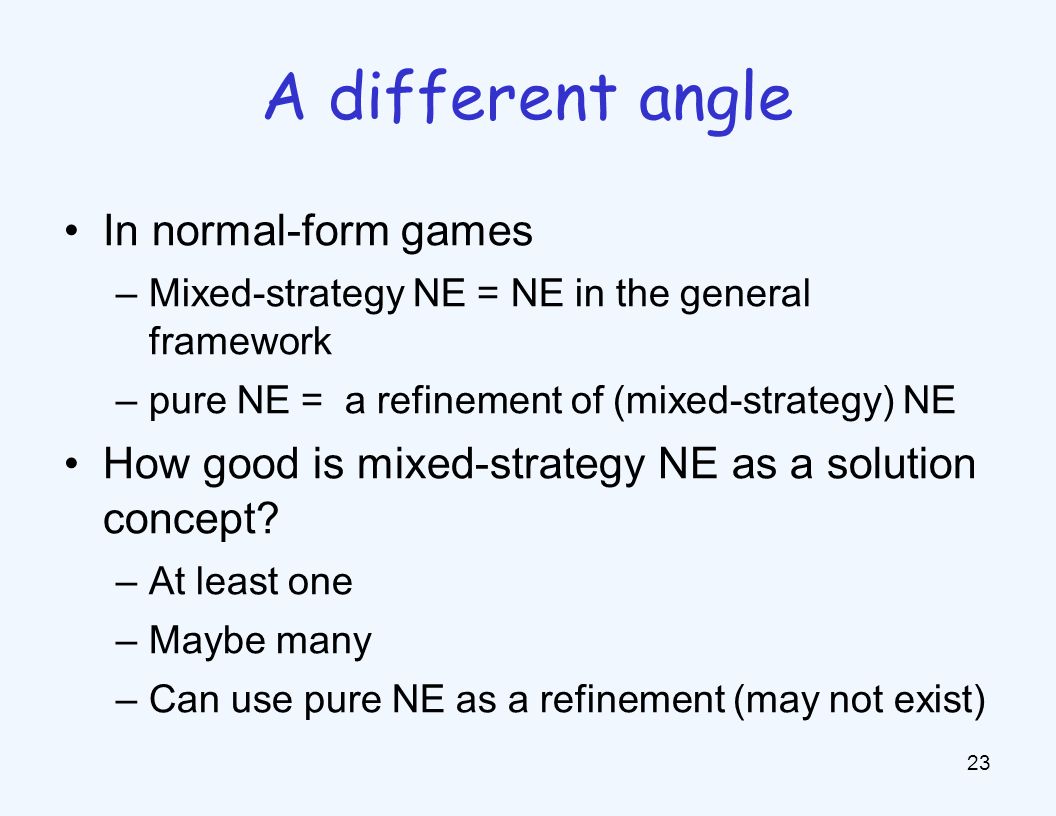 A different angle

• In normal-form games

– Mixed-strategy NE = NE in the general framework

– pure NE = a refinement of (mixed-strategy) NE

• How good is mixed-strategy NE as a solution concept?

– At least one

– Maybe many

– Can use pure NE as a refinement (may not exist)

23